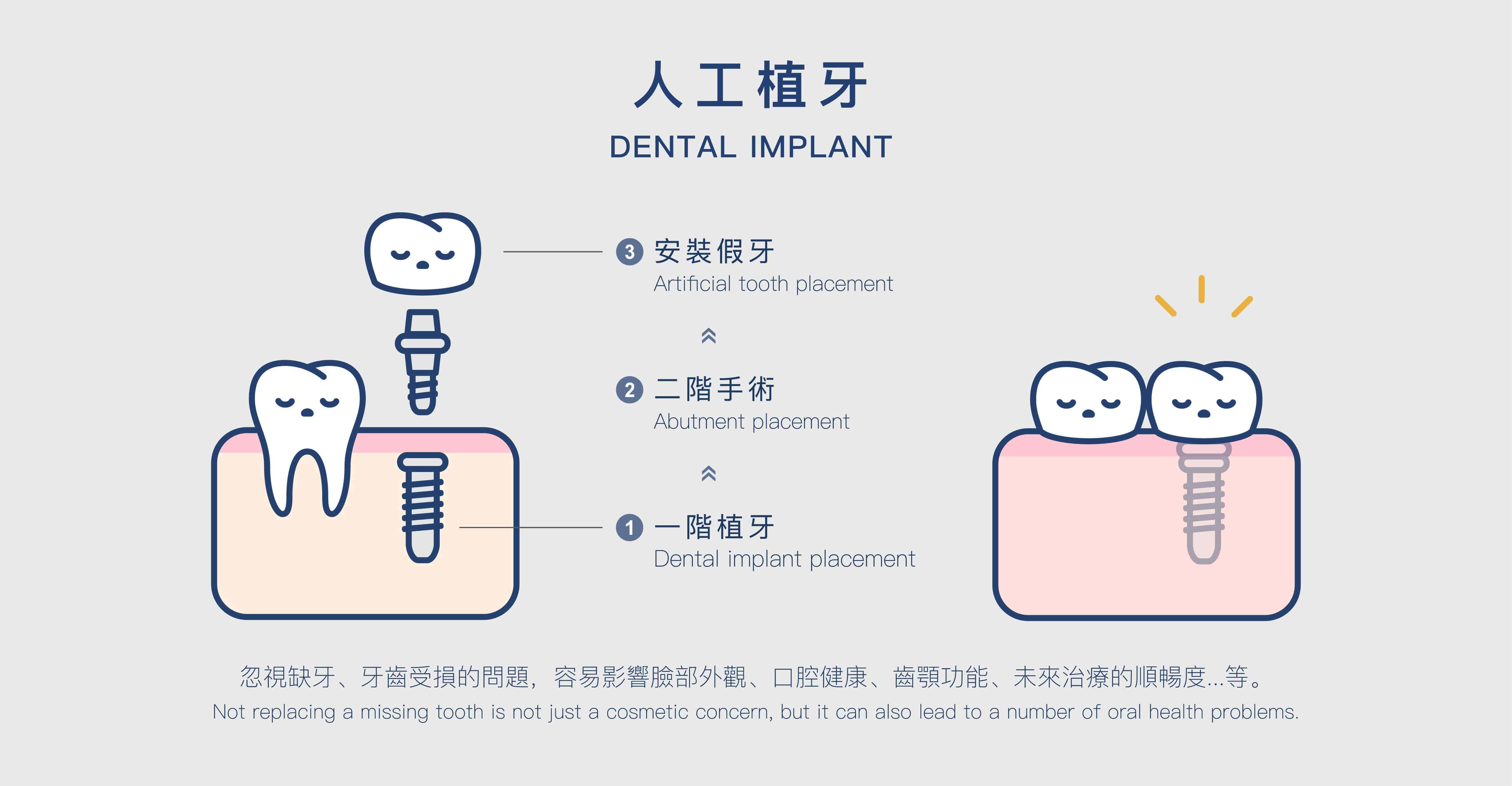 人工植牙
DENTAL IMPLANT

3 安裝假牙
Artificial tooth placement

2 二階手術
Abutment placement

1 一階植牙
Dental implant placement

忽視缺牙、牙齒受損的問題，容易影響臉部外觀、口腔健康、齒顎功能、未來治療的順暢度...等。
Not replacing a missing tooth is not just a cosmetic concern, but it can also lead to a number of oral health problems.